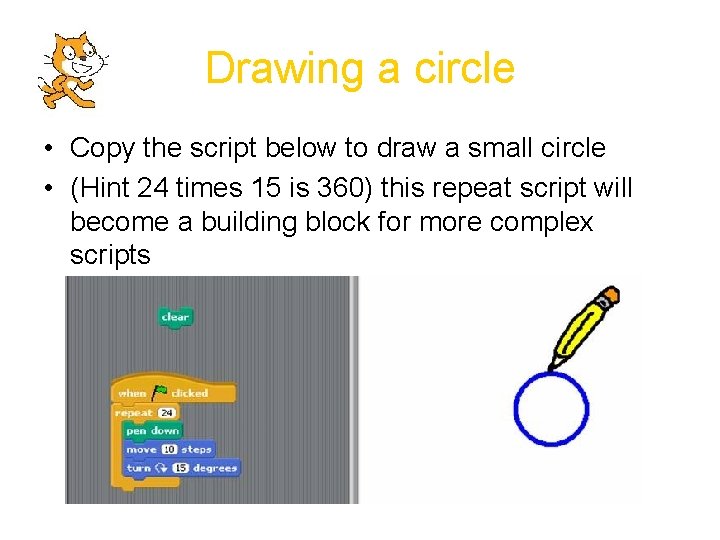 Drawing a circle

• Copy the script below to draw a small circle
• (Hint 24 times 15 is 360) this repeat script will become a building block for more complex scripts

clear

when clicked
repeat 24
pen down
move 10 steps
turn 15 degrees